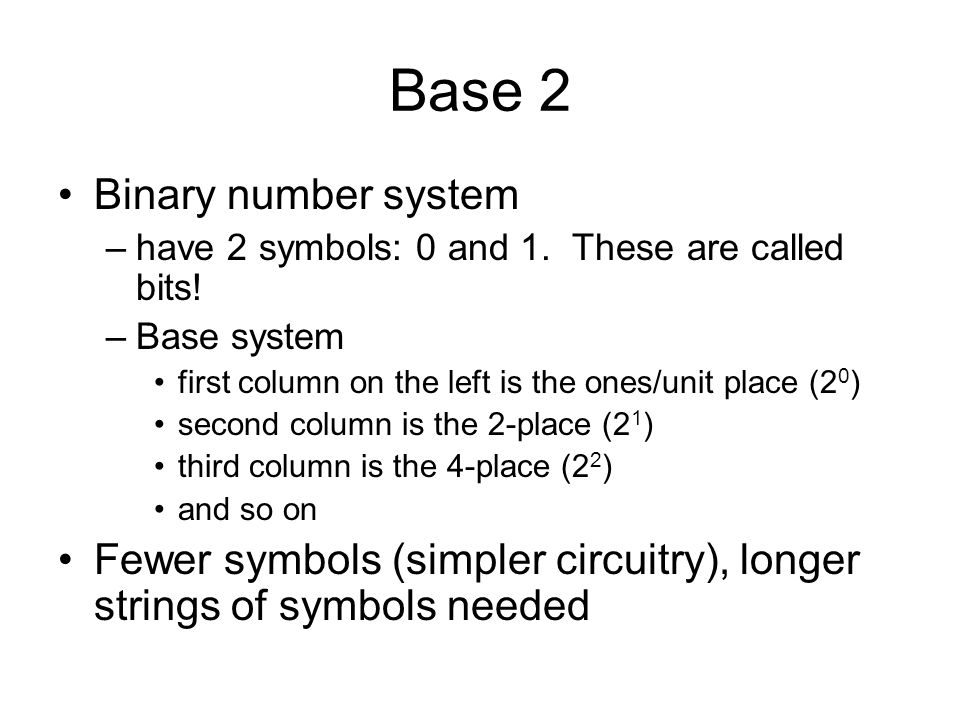 Base 2

• Binary number system
– have 2 symbols: 0 and 1. These are called bits!
– Base system
• first column on the left is the ones/unit place ($2^0$)
• second column is the 2-place ($2^1$)
• third column is the 4-place ($2^2$)
• and so on
• Fewer symbols (simpler circuitry), longer strings of symbols needed